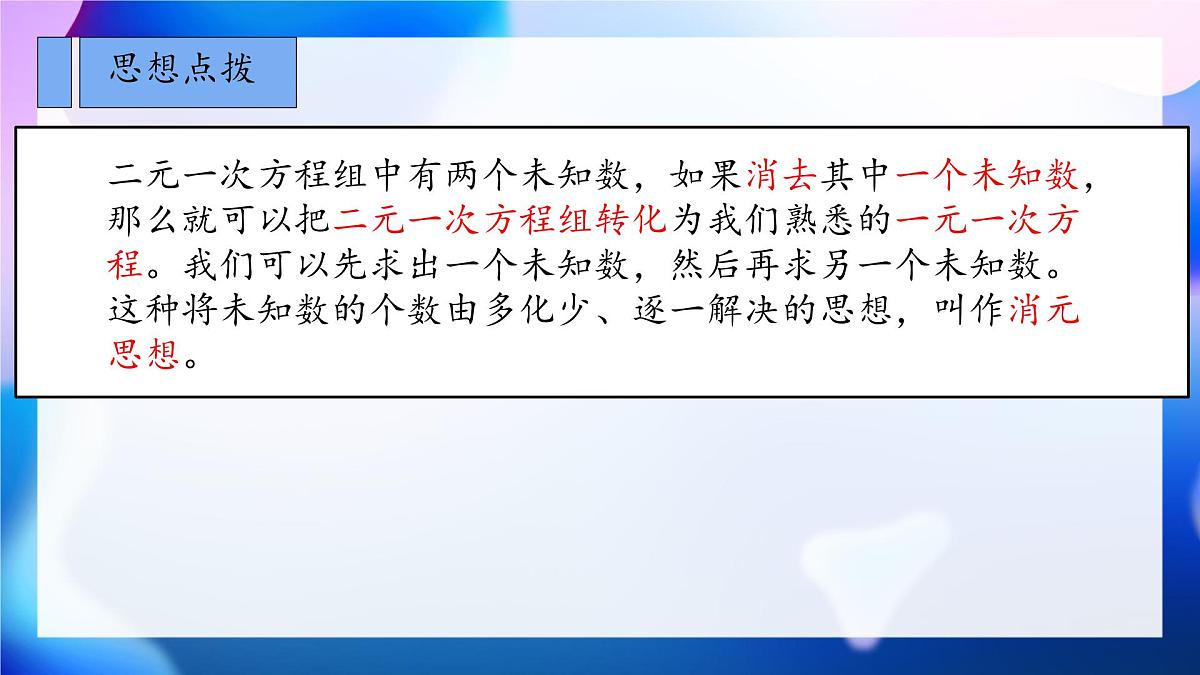 思想点拨

二元一次方程组中有两个未知数，如果消去其中一个未知数，那么就可以把二元一次方程组转化为我们熟悉的一元一次方程。我们可以先求出一个未知数，然后再求另一个未知数。这种将未知数的个数由多化少、逐一解决的思想，叫作消元思想。